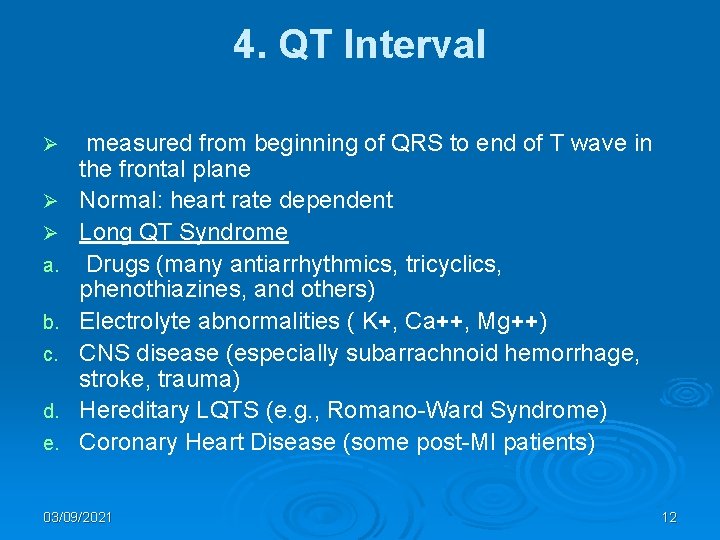 4. QT Interval

➢ measured from beginning of QRS to end of T wave in the frontal plane

➢ Normal: heart rate dependent

➢ Long QT Syndrome

a. Drugs (many antiarrhythmics, tricyclics, phenothiazines, and others)

b. Electrolyte abnormalities ( K+, Ca++, Mg++)

c. CNS disease (especially subarrachnoid hemorrhage, stroke, trauma)

d. Hereditary LQTS (e.g., Romano-Ward Syndrome)

e. Coronary Heart Disease (some post-MI patients)

03/09/2021

12